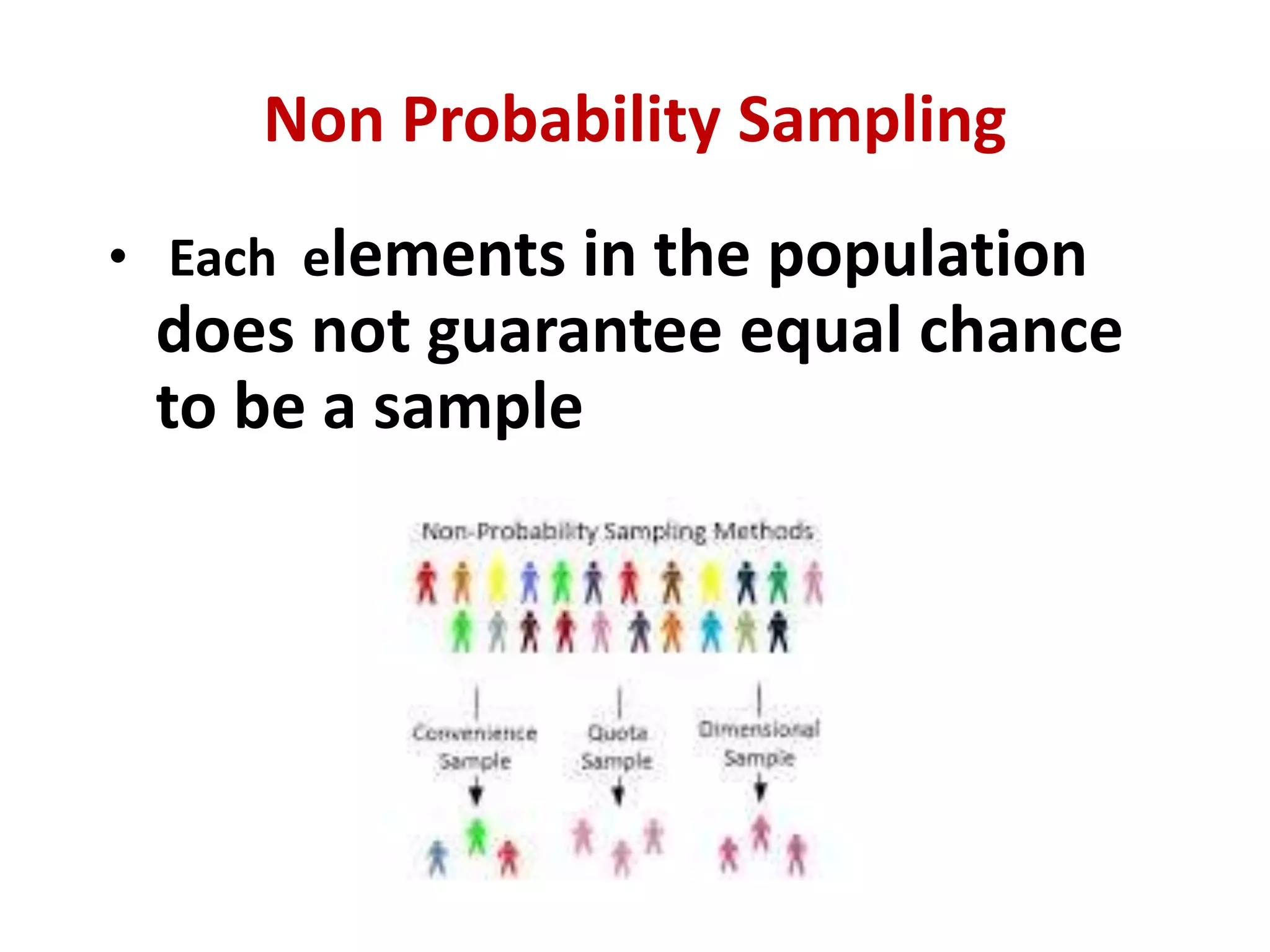 Non Probability Sampling

• Each elements in the population does not guarantee equal chance to be a sample

Non-Probability Sampling Methods

Convenience Sample

Quota Sample

Dimensional Sample